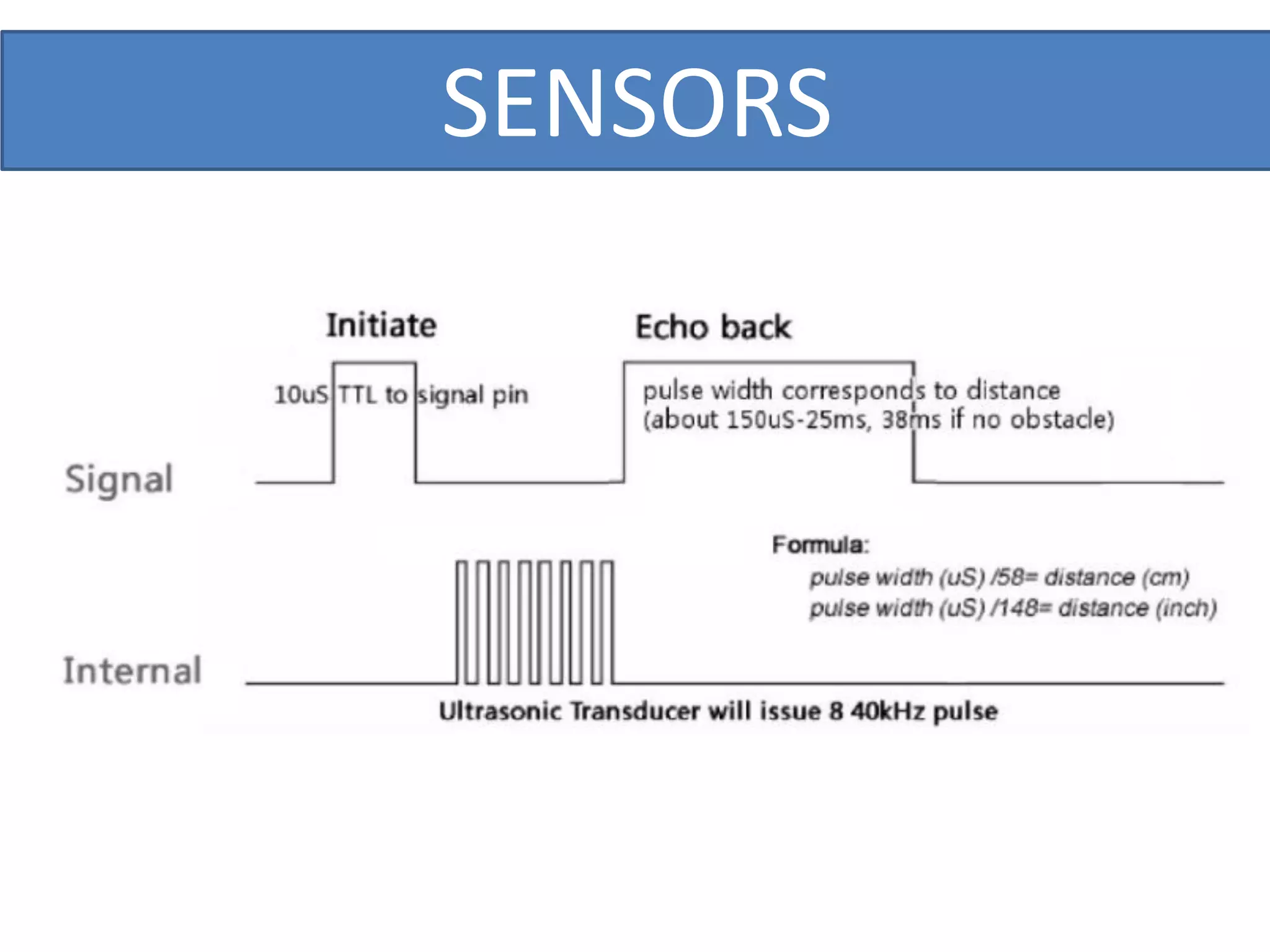 SENSORS

Initiate

Echo back

10uS TTL to signal pin

pulse width corresponds to distance
(about 150uS-25ms, 38ms if no obstacle)

Signal

Formula:
pulse width (uS) /58= distance (cm)
pulse width (uS) /148= distance (inch)

Internal

Ultrasonic Transducer will issue 8 40kHz pulse